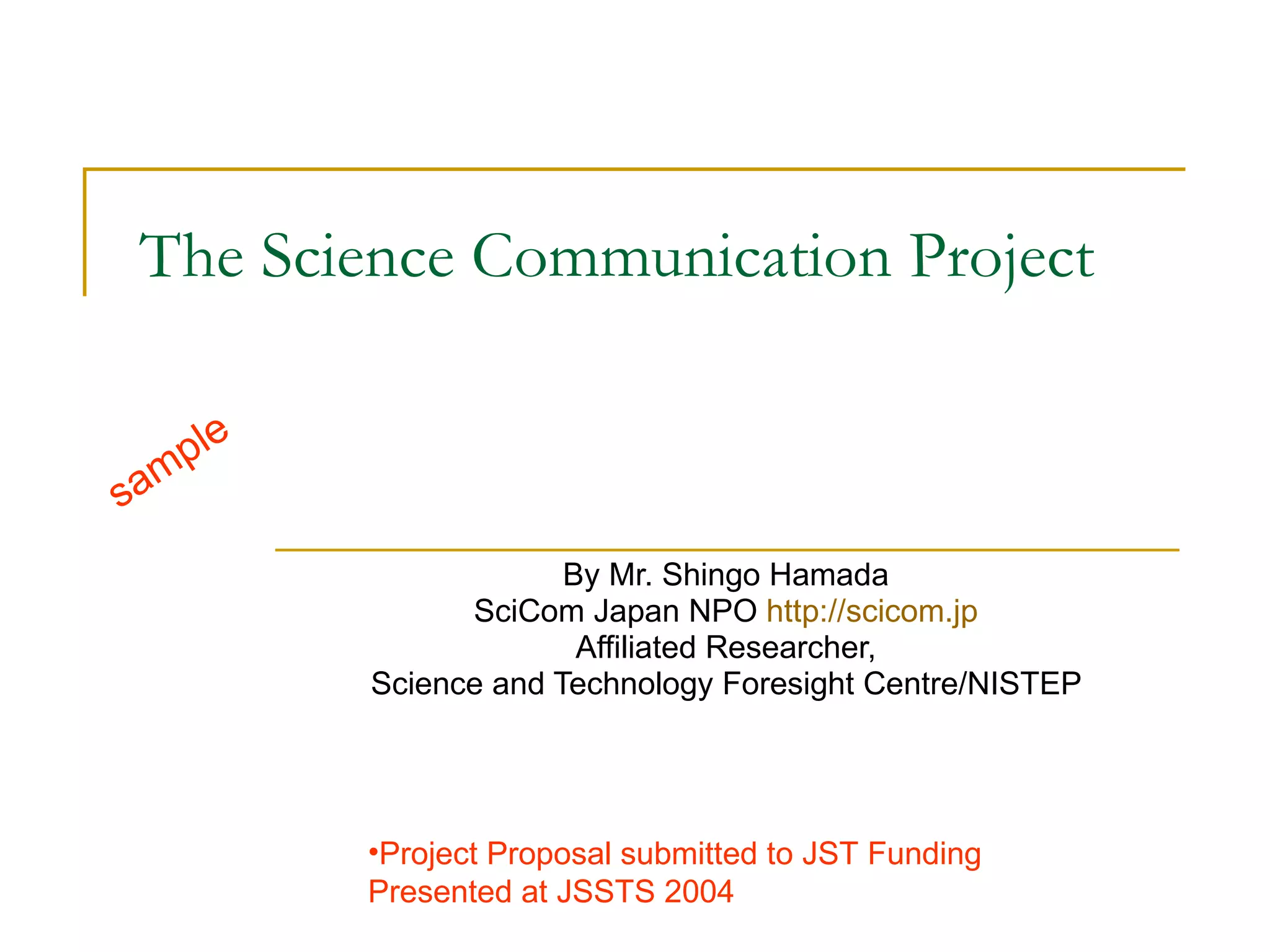 The Science Communication Project

sample

By Mr. Shingo Hamada
SciCom Japan NPO http://scicom.jp
Affiliated Researcher,
Science and Technology Foresight Centre/NISTEP

•Project Proposal submitted to JST Funding
Presented at JSSTS 2004